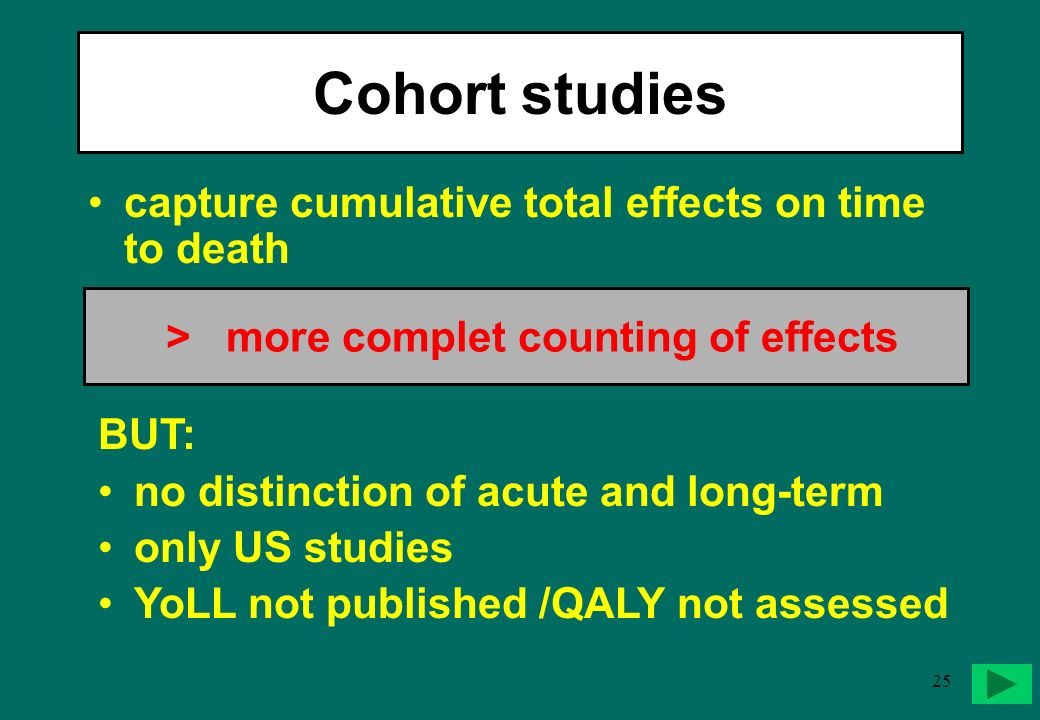 Cohort studies

• capture cumulative total effects on time to death

> more complet counting of effects

BUT:

• no distinction of acute and long-term
• only US studies
• YoLL not published /QALY not assessed

25